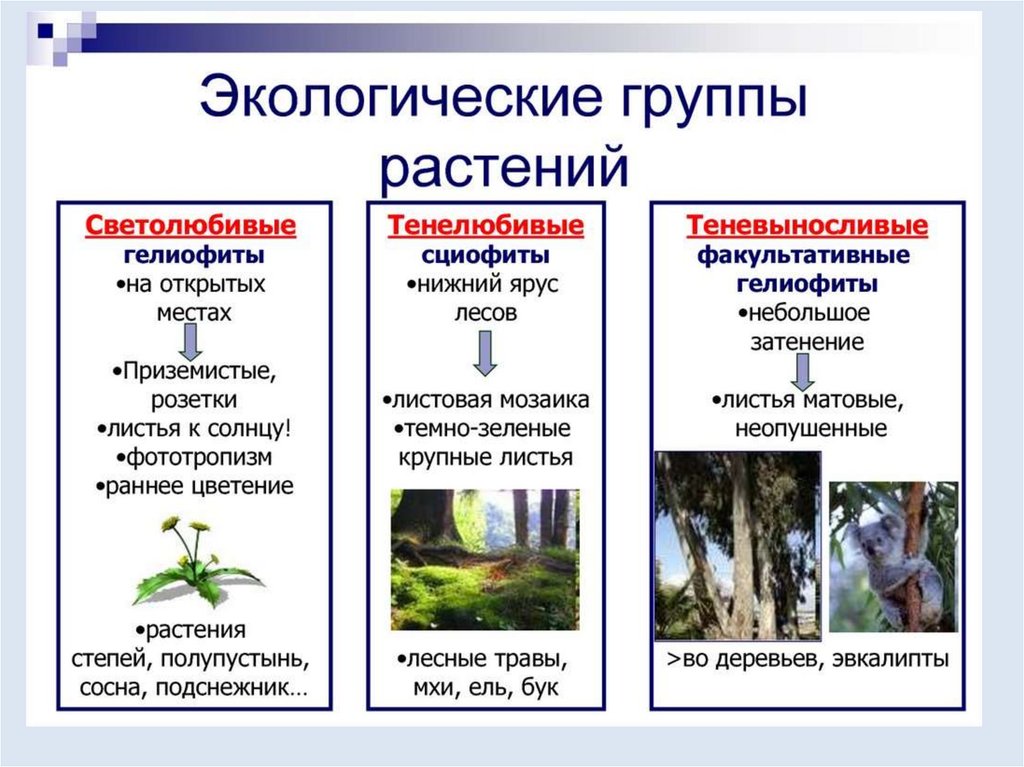 Экологические группы растений

Светолюбивые
гелиофиты
•на открытых местах
•Приземистые, розетки
•листья к солнцу!
•фототропизм
•раннее цветение
•растения степей, полупустынь, сосна, подснежник…

Тенелюбивые
сциофиты
•нижний ярус лесов
•листовая мозаика
•темно-зеленые крупные листья
•лесные травы, мхи, ель, бук

Теневыносливые
факультативные гелиофиты
•небольшое затенение
•листья матовые, неопушенные
>во деревьев, эвкалипты